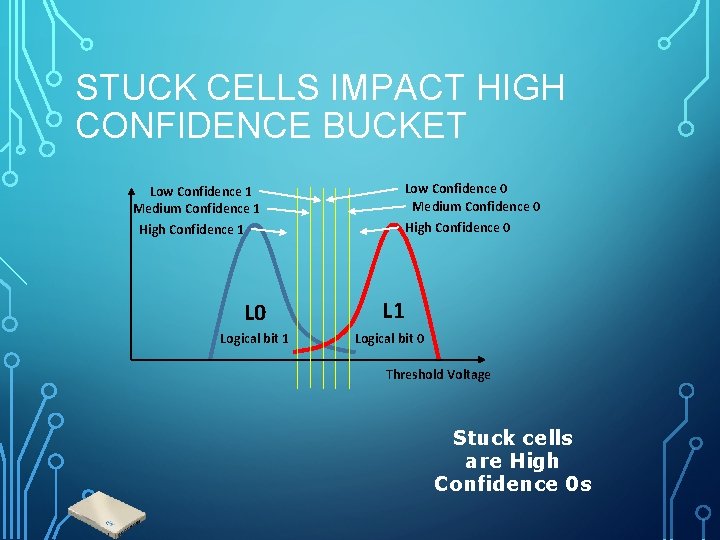 STUCK CELLS IMPACT HIGH CONFIDENCE BUCKET

Low Confidence 1
Medium Confidence 1
High Confidence 1

Low Confidence 0
Medium Confidence 0
High Confidence 0

L0
Logical bit 1

L1
Logical bit 0

Threshold Voltage

Stuck cells are High Confidence 0s